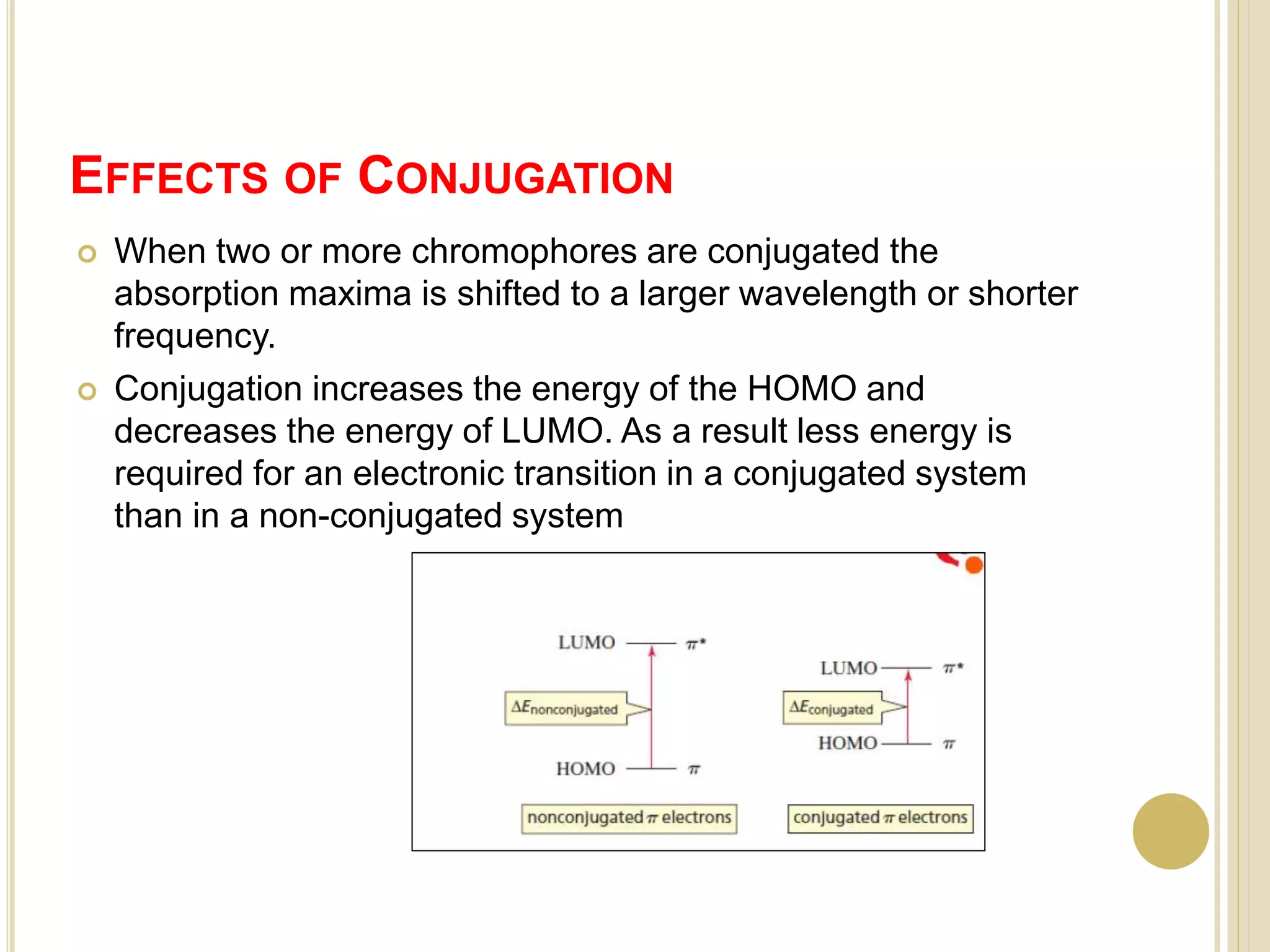 EFFECTS OF CONJUGATION

When two or more chromophores are conjugated the absorption maxima is shifted to a larger wavelength or shorter frequency.

Conjugation increases the energy of the HOMO and decreases the energy of LUMO. As a result less energy is required for an electronic transition in a conjugated system than in a non-conjugated system

LUMO $\pi^*$

$\Delta E_{nonconjugated}$

HOMO $\pi$

nonconjugated $\pi$ electrons

LUMO $\pi^*$

$\Delta E_{conjugated}$

HOMO $\pi$

conjugated $\pi$ electrons